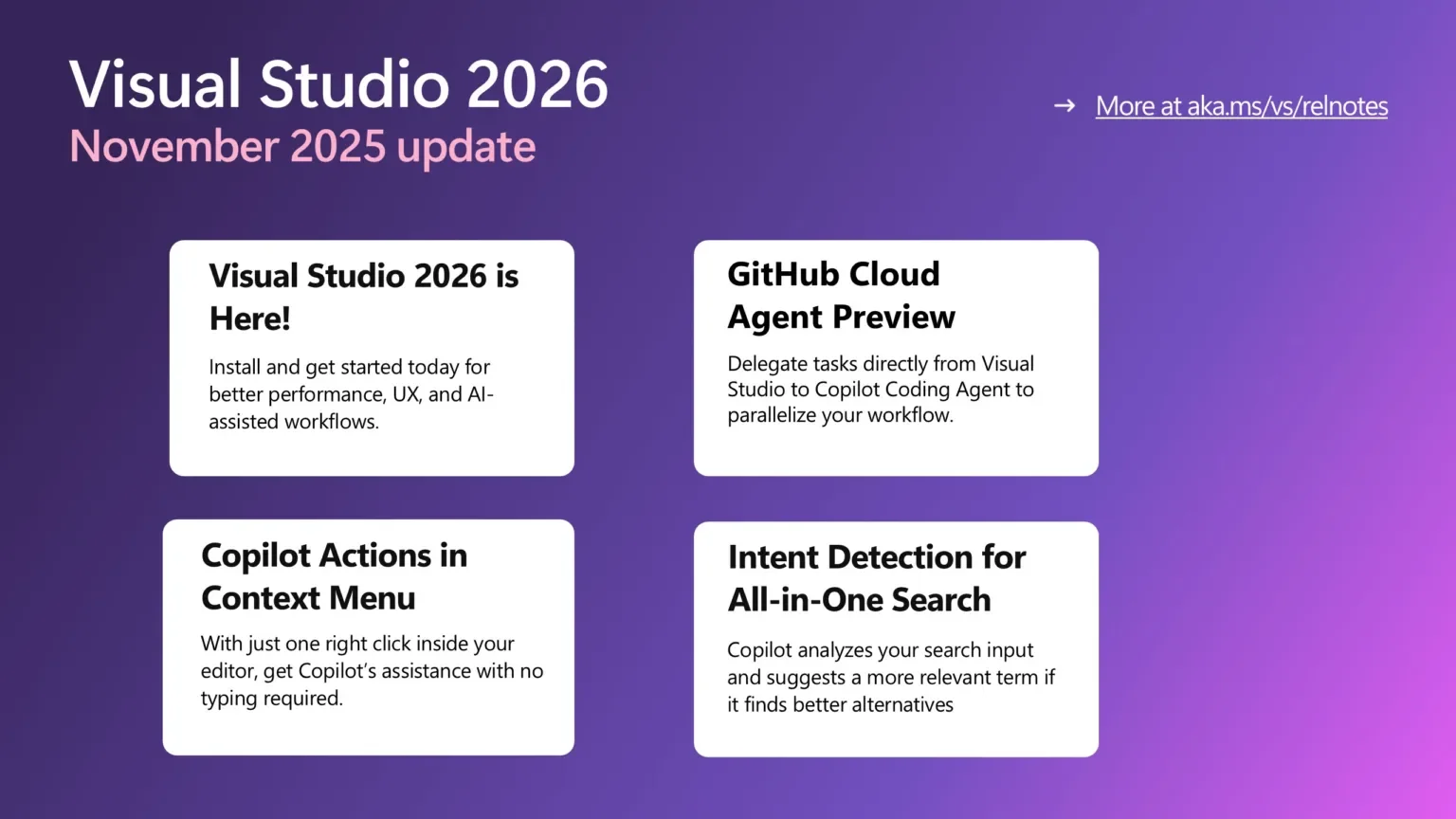 Visual Studio 2026
November 2025 update

→ More at aka.ms/vs/relnotes

Visual Studio 2026 is Here!

Install and get started today for better performance, UX, and AI-assisted workflows.

GitHub Cloud Agent Preview

Delegate tasks directly from Visual Studio to Copilot Coding Agent to parallelize your workflow.

Copilot Actions in Context Menu

With just one right click inside your editor, get Copilot's assistance with no typing required.

Intent Detection for All-in-One Search

Copilot analyzes your search input and suggests a more relevant term if it finds better alternatives